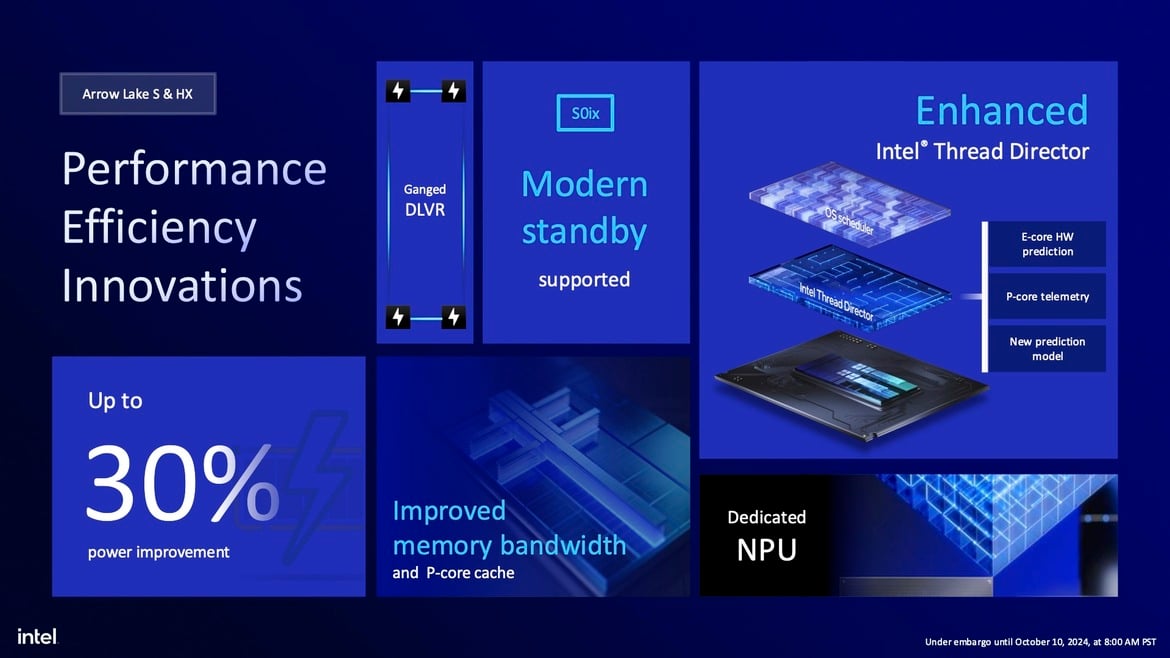 Arrow Lake S & HX

Performance Efficiency Innovations

Ganged DLVR

S0ix

Modern standby

supported

Enhanced

Intel® Thread Director

OS scheduler

Intel Thread Director

E-core HW prediction

P-core telemetry

New prediction model

Up to

30%

power improvement

Improved memory bandwidth

and P-core cache

Dedicated

NPU

intel.

Under embargo until October 10, 2024, at 8:00 AM PST